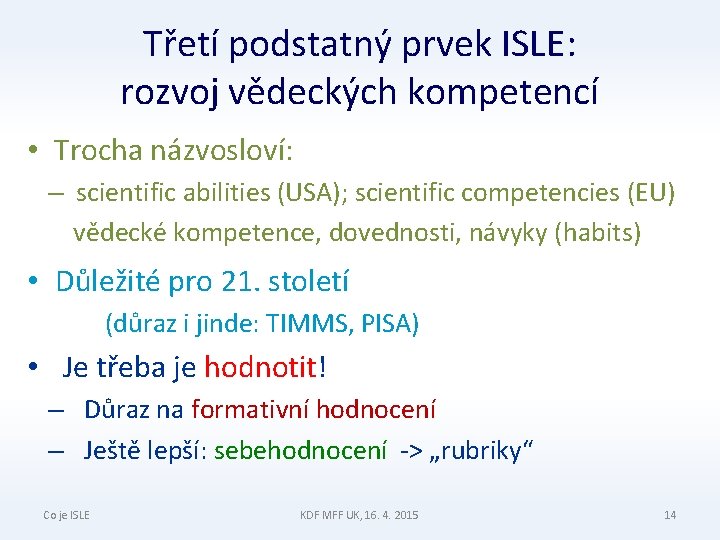 Třetí podstatný prvek ISLE: rozvoj vědeckých kompetencí

• Trocha názvosloví:
– scientific abilities (USA); scientific competencies (EU) vědecké kompetence, dovednosti, návyky (habits)

• Důležité pro 21. století
(důraz i jinde: TIMMS, PISA)

• Je třeba je hodnotit!
– Důraz na formativní hodnocení
– Ještě lepší: sebehodnocení -> „rubriky“

Co je ISLE
KDF MFF UK, 16. 4. 2015
14